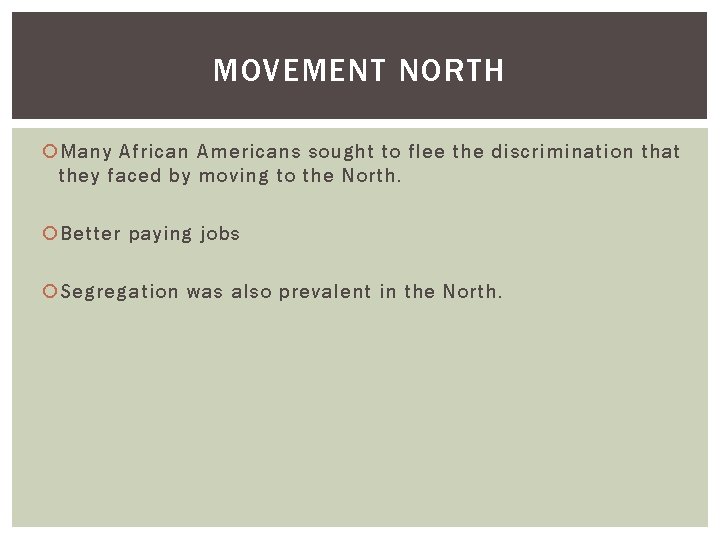 MOVEMENT NORTH

Many African Americans sought to flee the discrimination that they faced by moving to the North.

Better paying jobs

Segregation was also prevalent in the North.